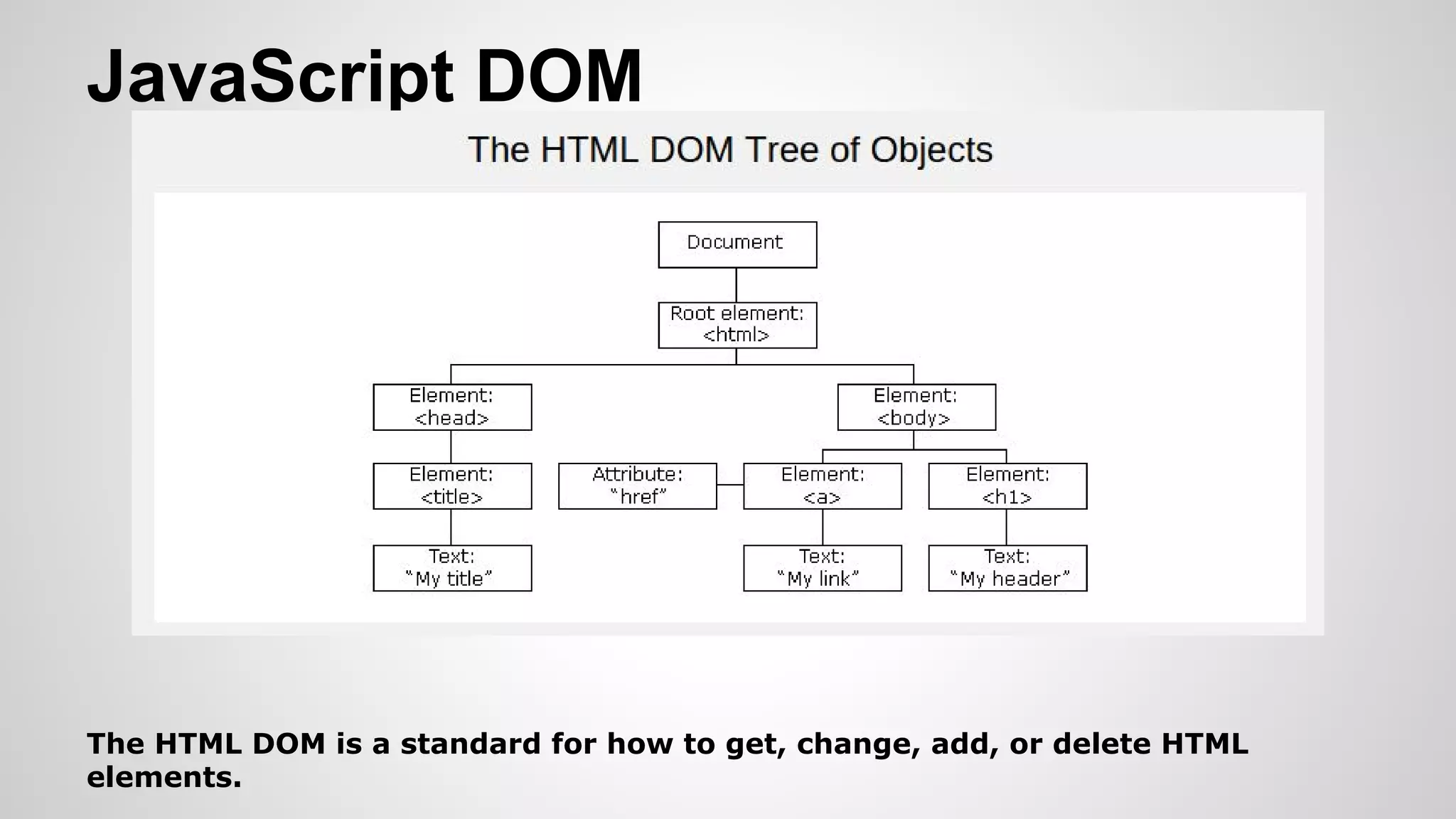 JavaScript DOM

The HTML DOM Tree of Objects

Document

Root element: <html>

Element: <head>

Element: <body>

Element: <title>

Attribute: "href"

Element: <a>

Element: <h1>

Text: "My title"

Text: "My link"

Text: "My header"

The HTML DOM is a standard for how to get, change, add, or delete HTML elements.